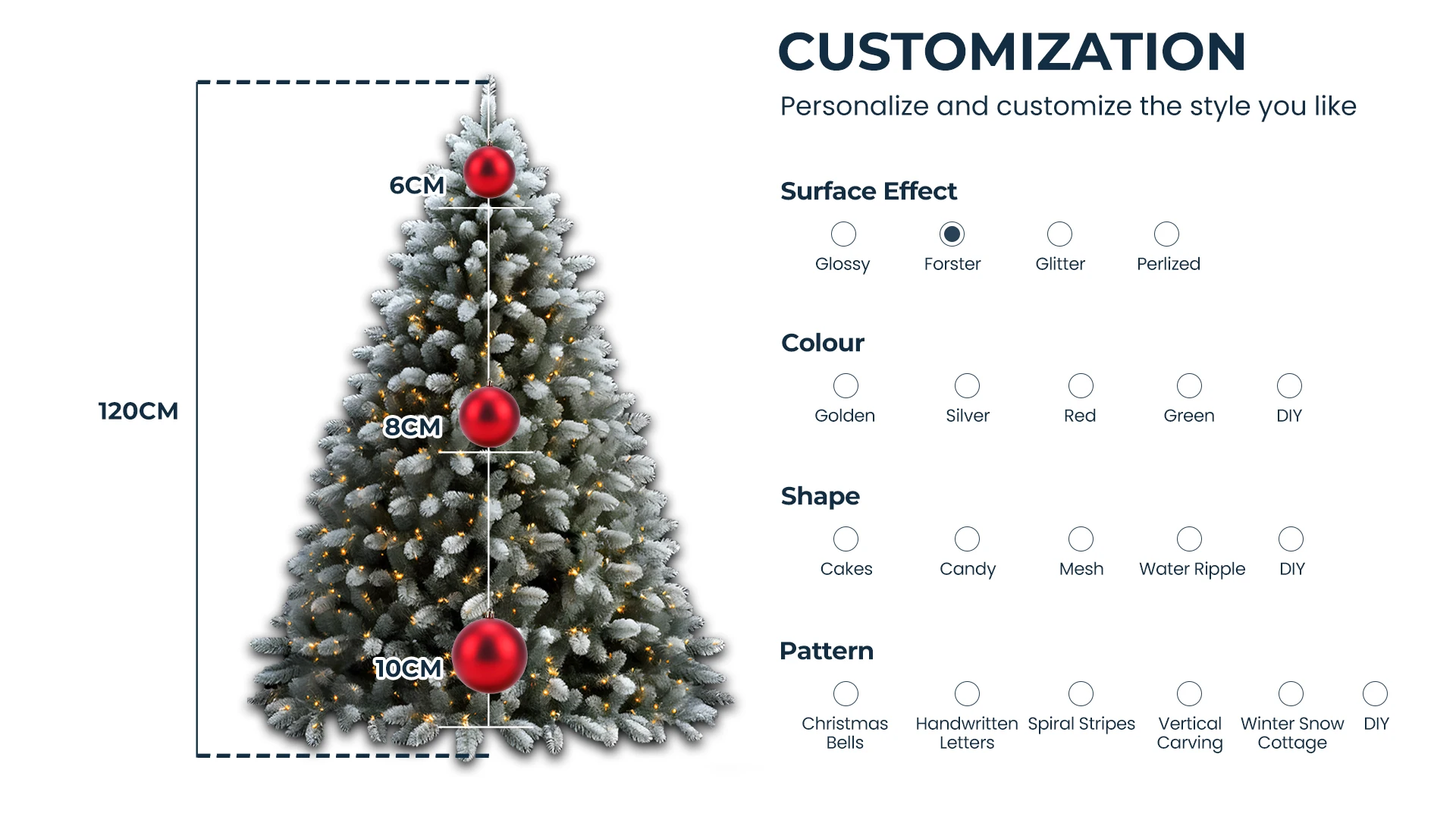 120CM

6CM

8CM

10CM

CUSTOMIZATION

Personalize and customize the style you like

Surface Effect

Glossy Forster Glitter Perlized

Colour

Golden Silver Red Green DIY

Shape

Cakes Candy Mesh Water Ripple DIY

Pattern

Christmas Bells Handwritten Letters Spiral Stripes Vertical Carving Winter Snow Cottage DIY